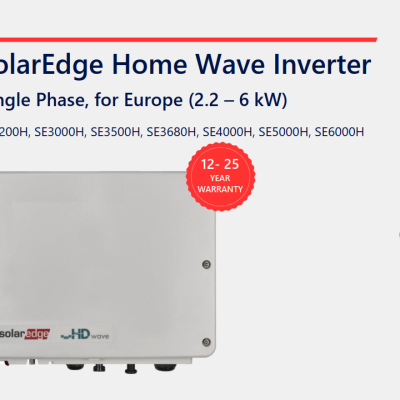 olarEdge Home Wave Inverter

ngle Phase, for Europe (2.2 – 6 kW)

200H, SE3000H, SE3500H, SE3680H, SE4000H, SE5000H, SE6000H

12- 25
YEAR
WARRANTY

solaredge

HD wave